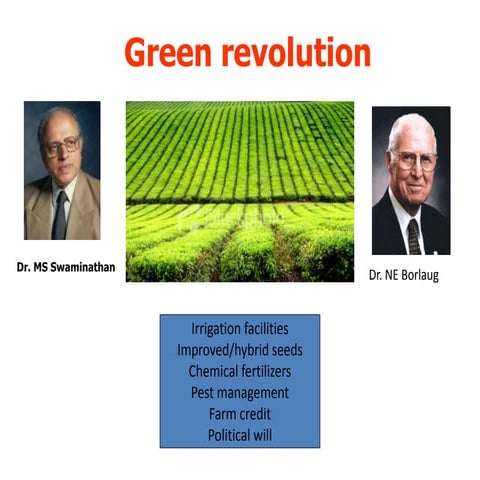 Green revolution

Dr. MS Swaminathan

Dr. NE Borlaug

Irrigation facilities
Improved/hybrid seeds
Chemical fertilizers
Pest management
Farm credit
Political will